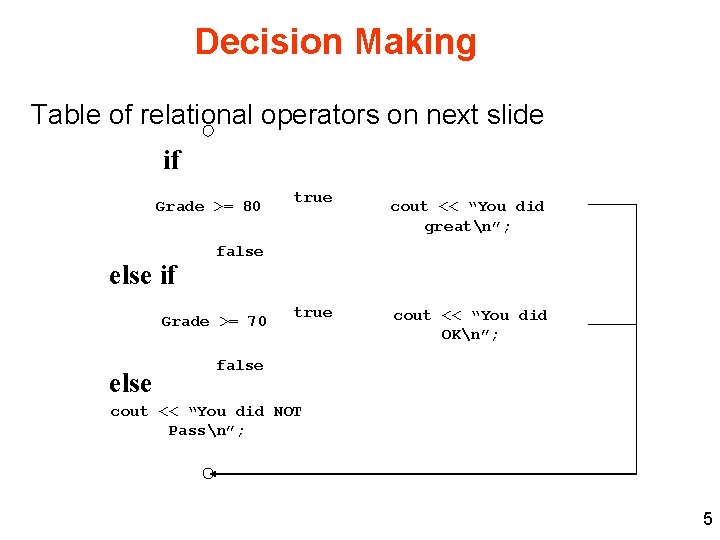 Decision Making

Table of relational operators on next slide

if

Grade >= 80

true

cout << "You did great\n";

false

else if

Grade >= 70

true

cout << "You did OK\n";

false

else

cout << "You did NOT Pass\n";

5